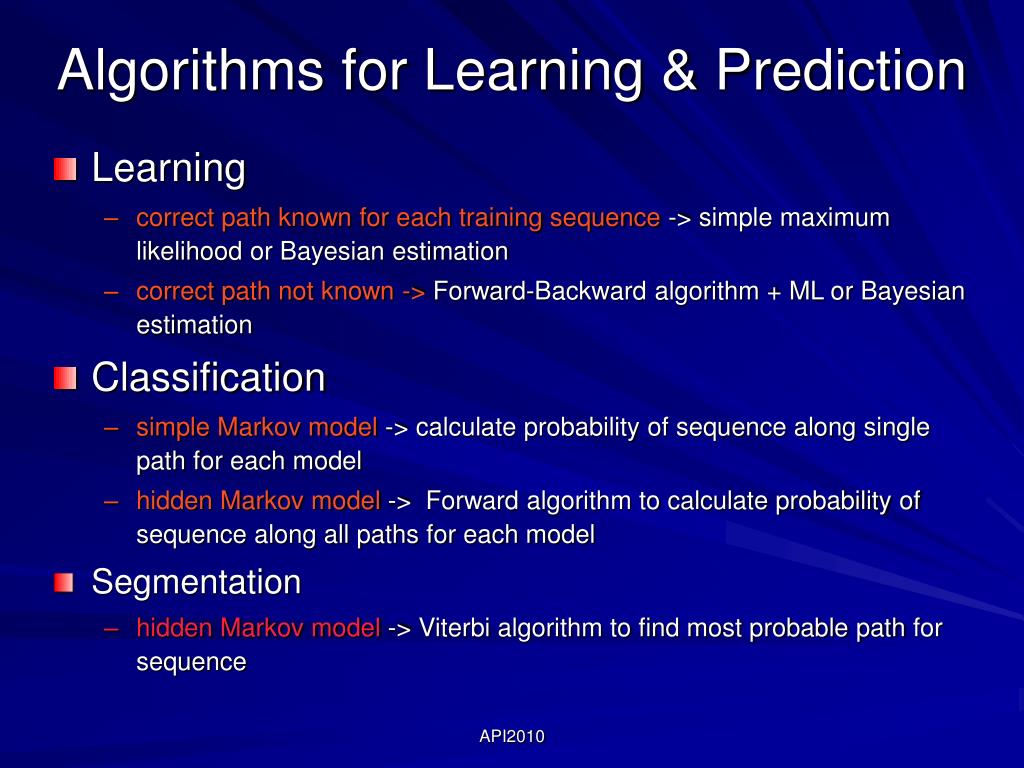 Algorithms for Learning & Prediction

Learning

– correct path known for each training sequence -> simple maximum likelihood or Bayesian estimation

– correct path not known -> Forward-Backward algorithm + ML or Bayesian estimation

Classification

– simple Markov model -> calculate probability of sequence along single path for each model

– hidden Markov model -> Forward algorithm to calculate probability of sequence along all paths for each model

Segmentation

– hidden Markov model -> Viterbi algorithm to find most probable path for sequence

API2010